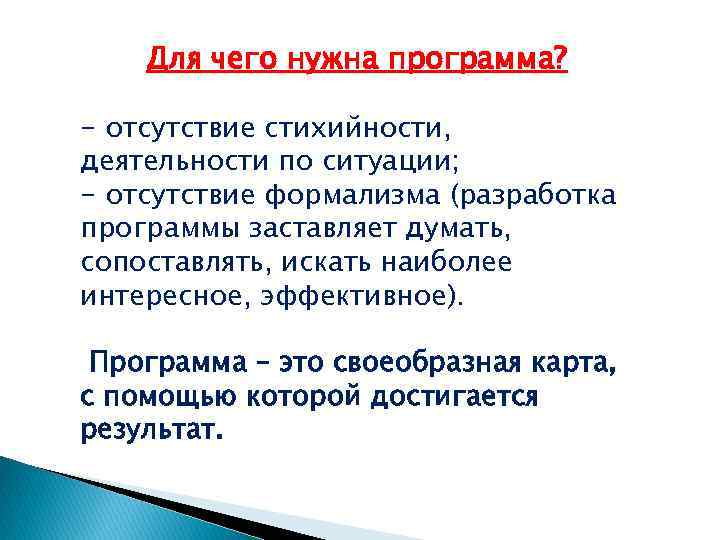 Для чего нужна программа?

- отсутствие стихийности, деятельности по ситуации;
- отсутствие формализма (разработка программы заставляет думать, сопоставлять, искать наиболее интересное, эффективное).

Программа – это своеобразная карта, с помощью которой достигается результат.